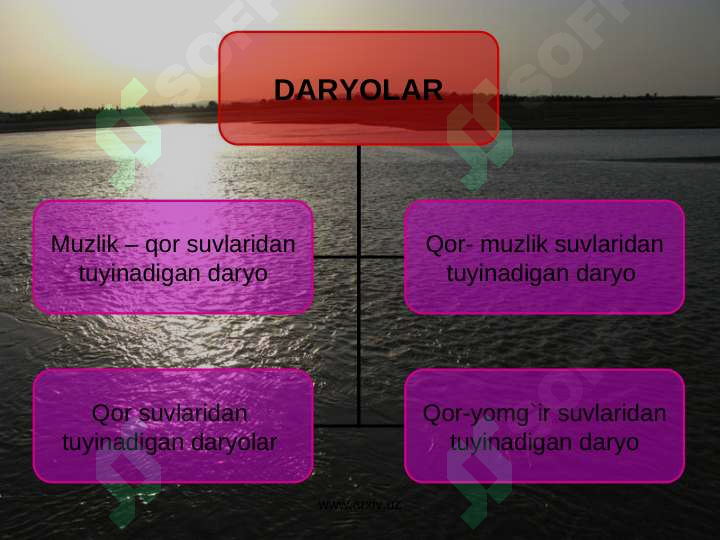 DARYOLAR

Muzlik – qor suvlaridan tuyinadigan daryo

Qor- muzlik suvlaridan tuyinadigan daryo

Qor suvlaridan tuyinadigan daryolar

Qor-yomg`ir suvlaridan tuyinadigan daryo

www.arxiv.uz

SOFT